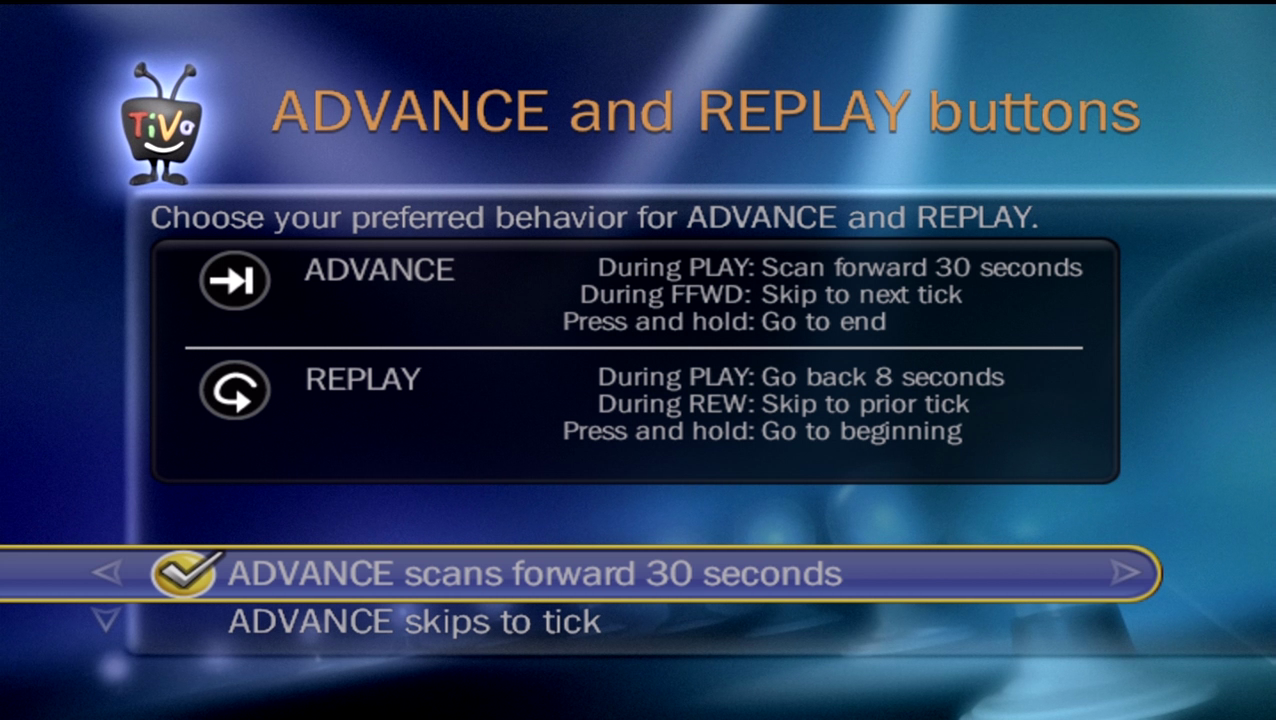 TiVo

ADVANCE and REPLAY buttons

Choose your preferred behavior for ADVANCE and REPLAY.

ADVANCE
During PLAY: Scan forward 30 seconds
During FFWD: Skip to next tick
Press and hold: Go to end

REPLAY
During PLAY: Go back 8 seconds
During REW: Skip to prior tick
Press and hold: Go to beginning

ADVANCE scans forward 30 seconds
ADVANCE skips to tick